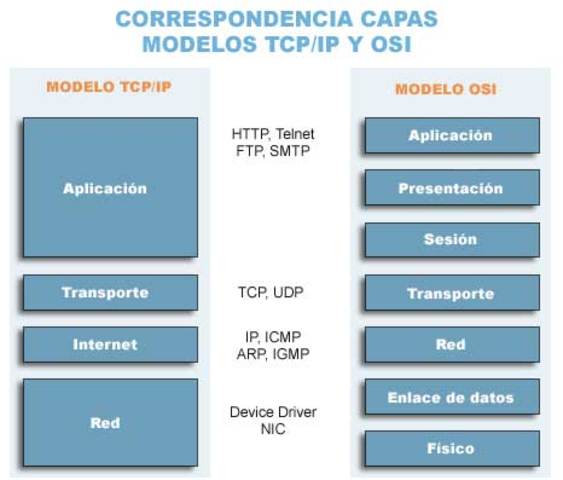 CORRESPONDENCIA CAPAS
MODELOS TCP/IP Y OSI

MODELO TCP/IP

Aplicación

Transporte

Internet

Red

HTTP, Telnet
FTP, SMTP

TCP, UDP

IP, ICMP
ARP, IGMP

Device Driver
NIC

MODELO OSI

Aplicación

Presentación

Sesión

Transporte

Red

Enlace de datos

Físico